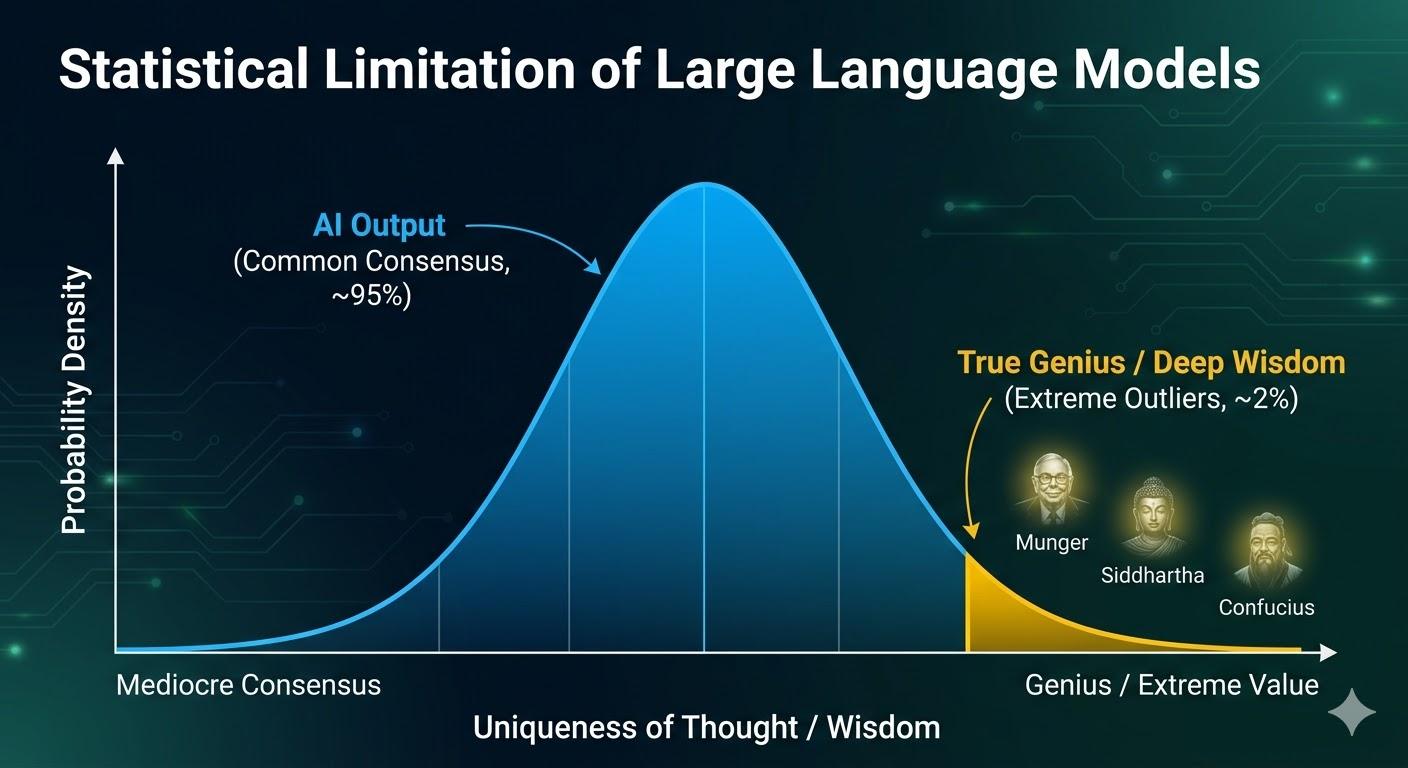 Statistical Limitation of Large Language Models

Probability Density

AI Output
(Common Consensus, ~95%)

True Genius / Deep Wisdom
(Extreme Outliers, ~2%)

Munger

Siddhartha

Confucius

Mediocre Consensus

Genius / Extreme Value

Uniqueness of Thought / Wisdom